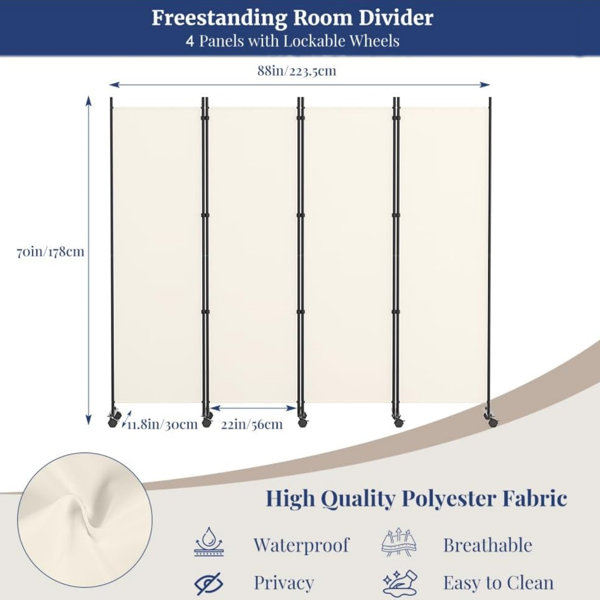 Freestanding Room Divider
4 Panels with Lockable Wheels

88in/223.5cm

70in/178cm

11.8in/30cm

22in/56cm

High Quality Polyester Fabric

Waterproof

Breathable

Privacy

Easy to Clean